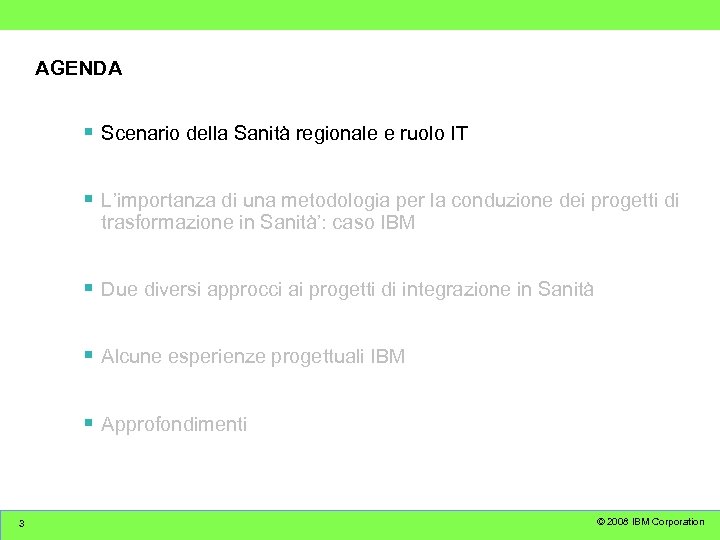 AGENDA

▪ Scenario della Sanità regionale e ruolo IT

▪ L'importanza di una metodologia per la conduzione dei progetti di trasformazione in Sanità': caso IBM

▪ Due diversi approcci ai progetti di integrazione in Sanità

▪ Alcune esperienze progettuali IBM

▪ Approfondimenti

3

© 2008 IBM Corporation